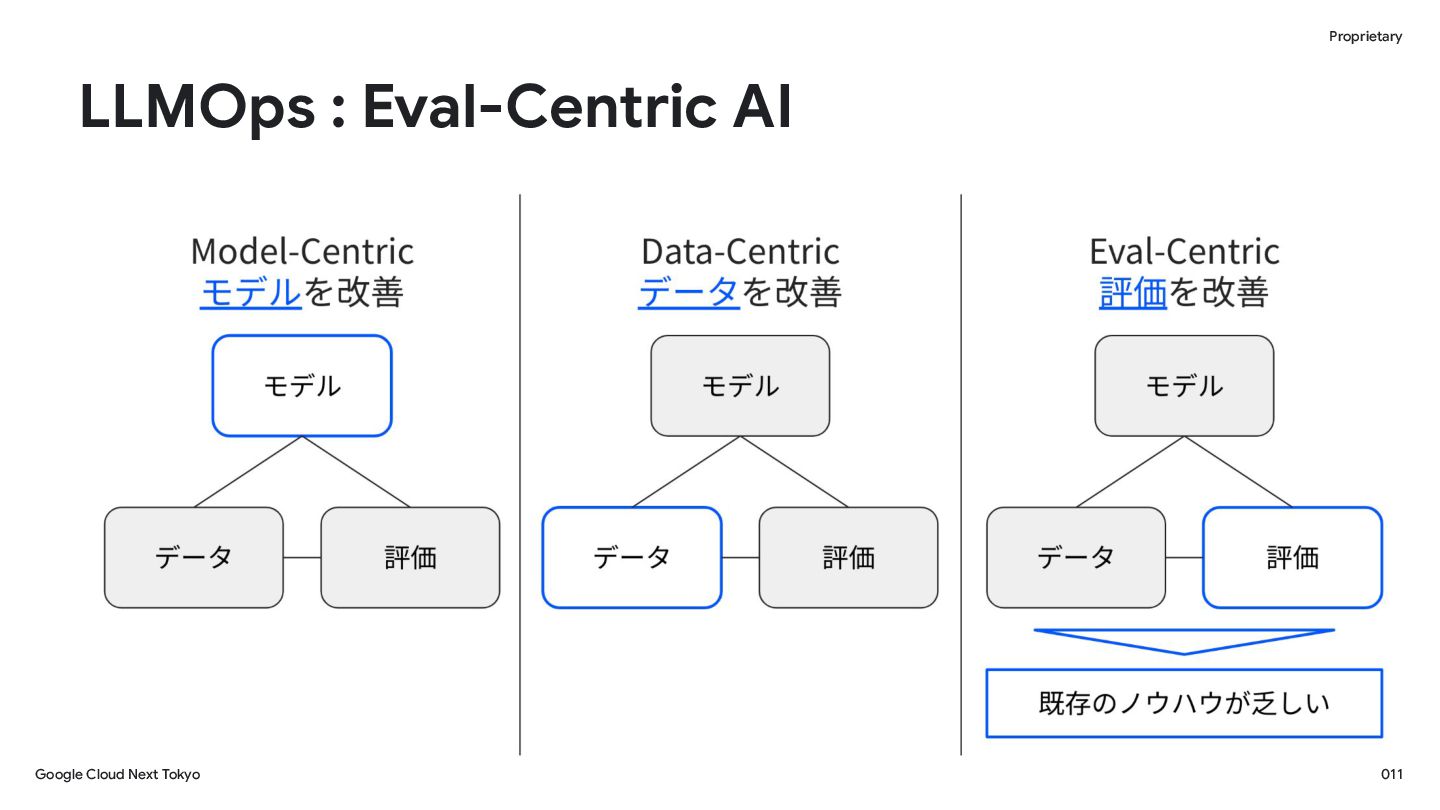 Proprietary

LLMOps : Eval-Centric AI

Model-Centric
モデルを改善

モデル

データ

評価

Data-Centric
データを改善

モデル

データ

評価

Eval-Centric
評価を改善

モデル

データ

評価

既存のノウハウが乏しい

Google Cloud Next Tokyo

011